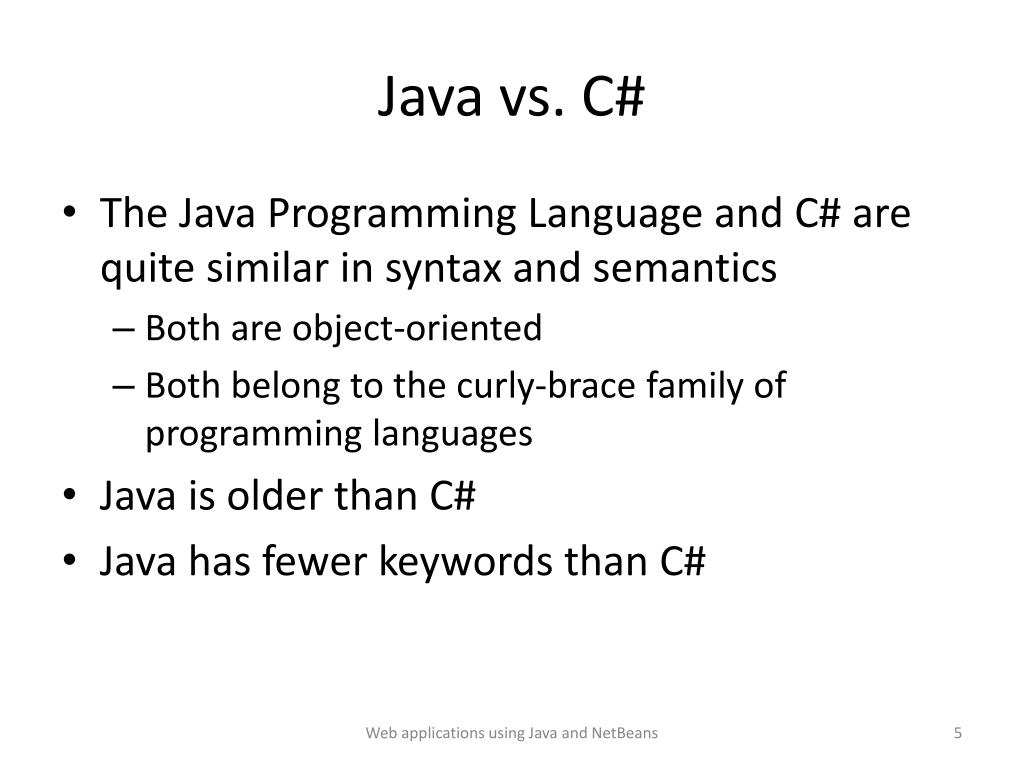 Java vs. C#

• The Java Programming Language and C# are quite similar in syntax and semantics
  – Both are object-oriented
  – Both belong to the curly-brace family of programming languages
• Java is older than C#
• Java has fewer keywords than C#

Web applications using Java and NetBeans

5